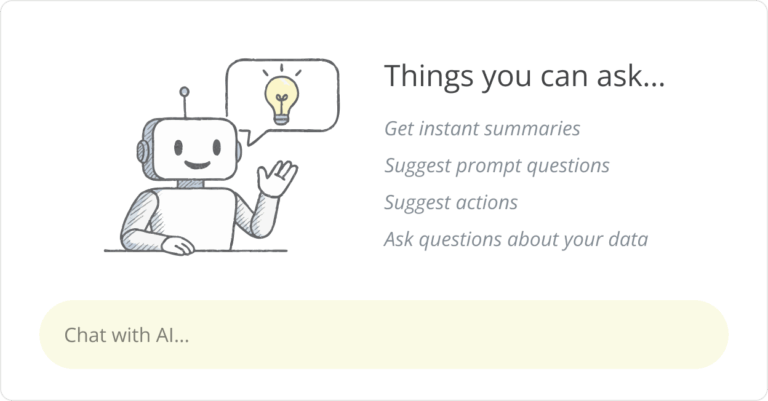 Things you can ask...

Get instant summaries

Suggest prompt questions

Suggest actions

Ask questions about your data

Chat with AI...